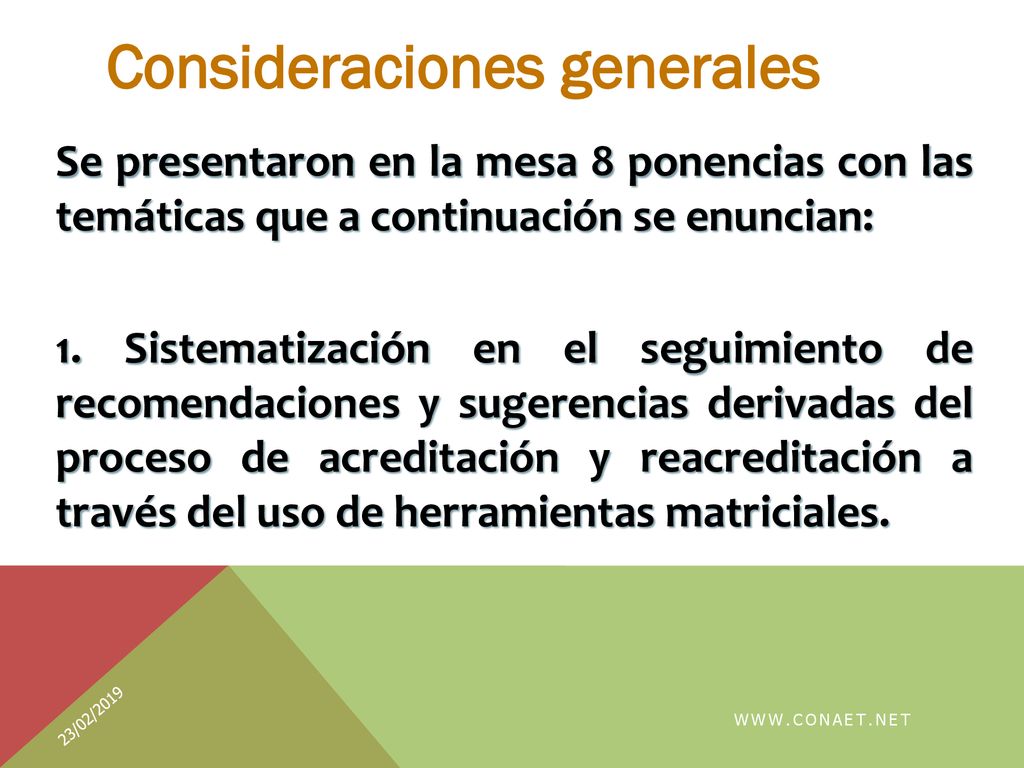 Consideraciones generales

Se presentaron en la mesa 8 ponencias con las temáticas que a continuación se enuncian:

1. Sistematización en el seguimiento de recomendaciones y sugerencias derivadas del proceso de acreditación y reacreditación a través del uso de herramientas matriciales.

23/02/2019

WWW.CONAET.NET